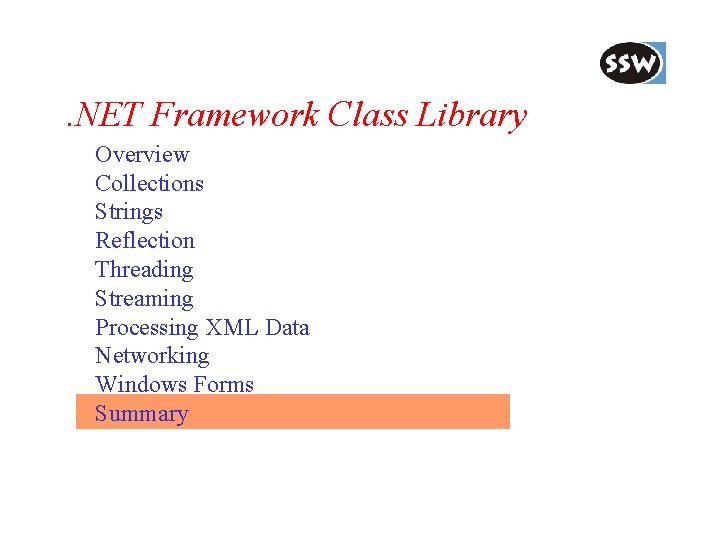 SSW

.NET Framework Class Library

Overview
Collections
Strings
Reflection
Threading
Streaming
Processing XML Data
Networking
Windows Forms
Summary